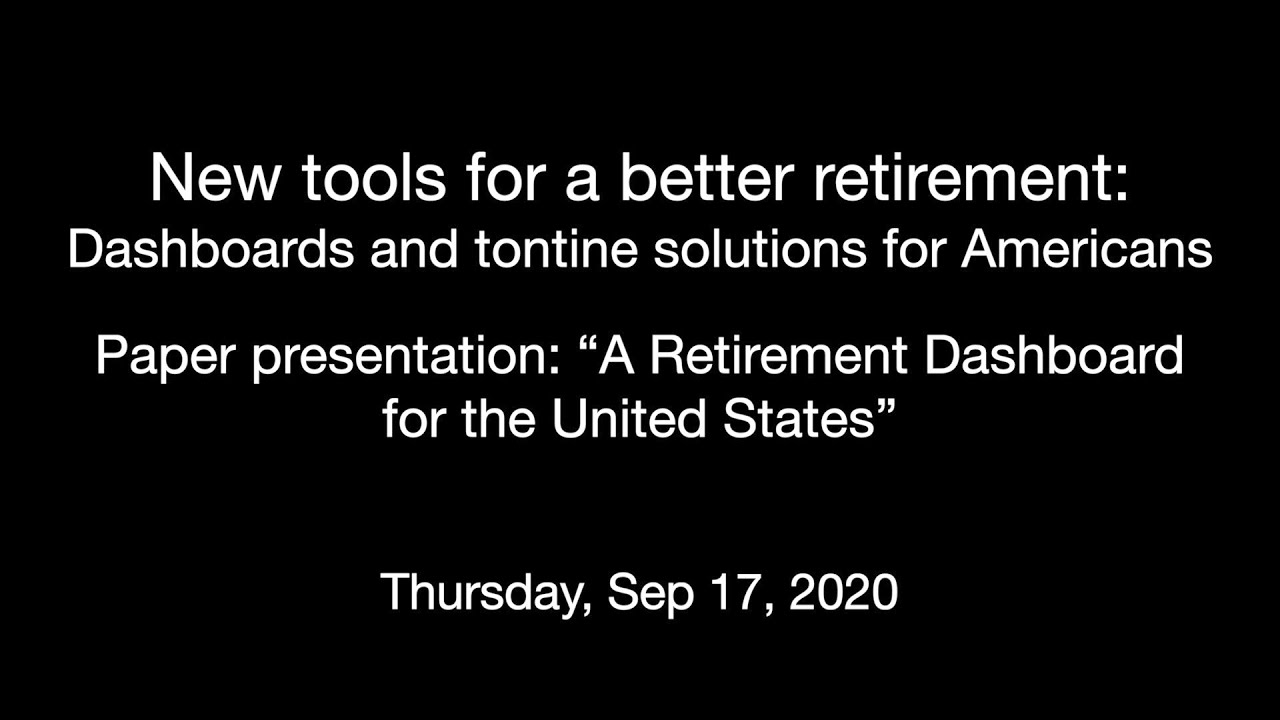 New tools for a better retirement:
Dashboards and tontine solutions for Americans

Paper presentation: “A Retirement Dashboard for the United States”

Thursday, Sep 17, 2020